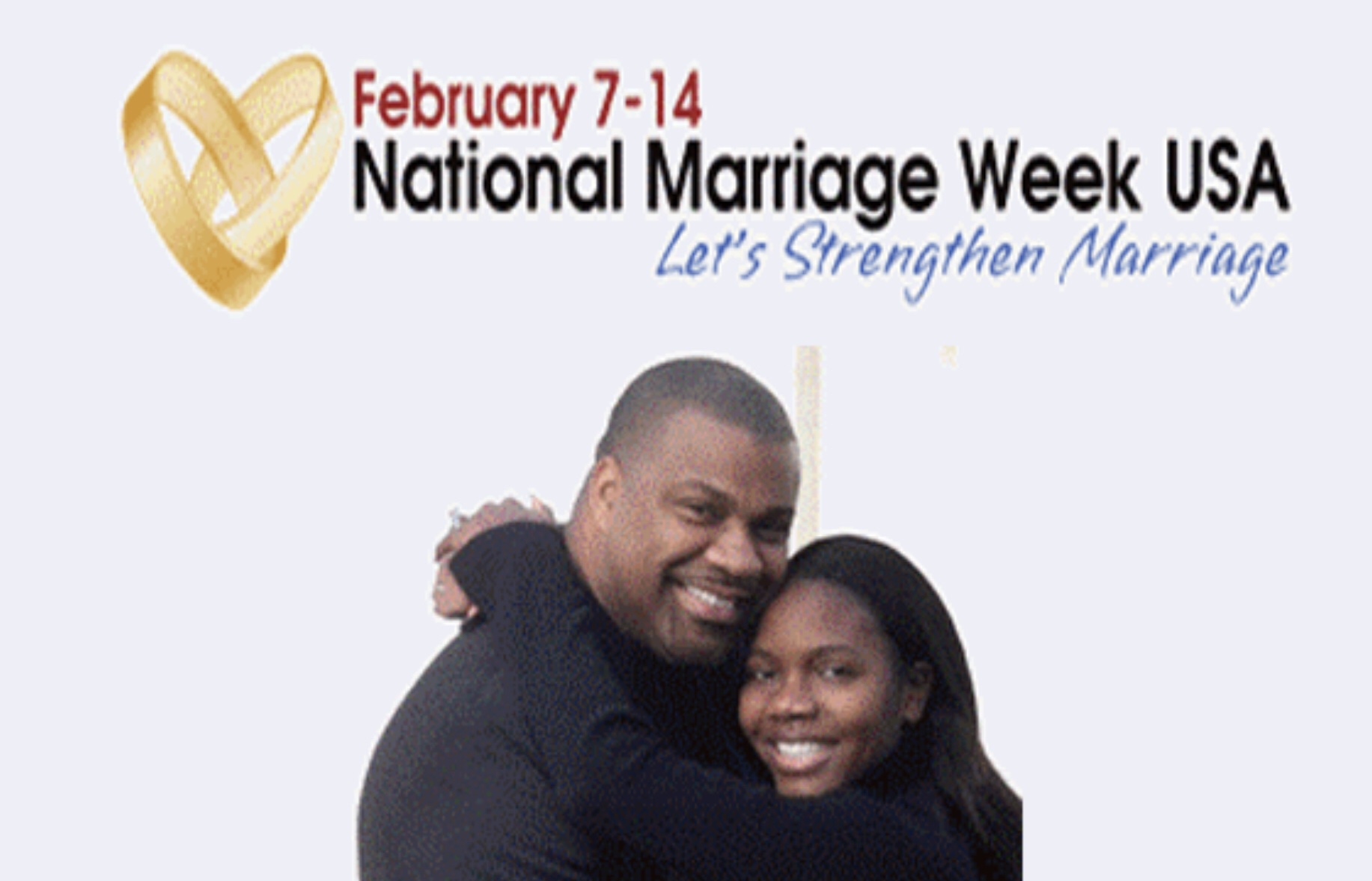 February 7-14
National Marriage Week USA
Let's Strengthen Marriage